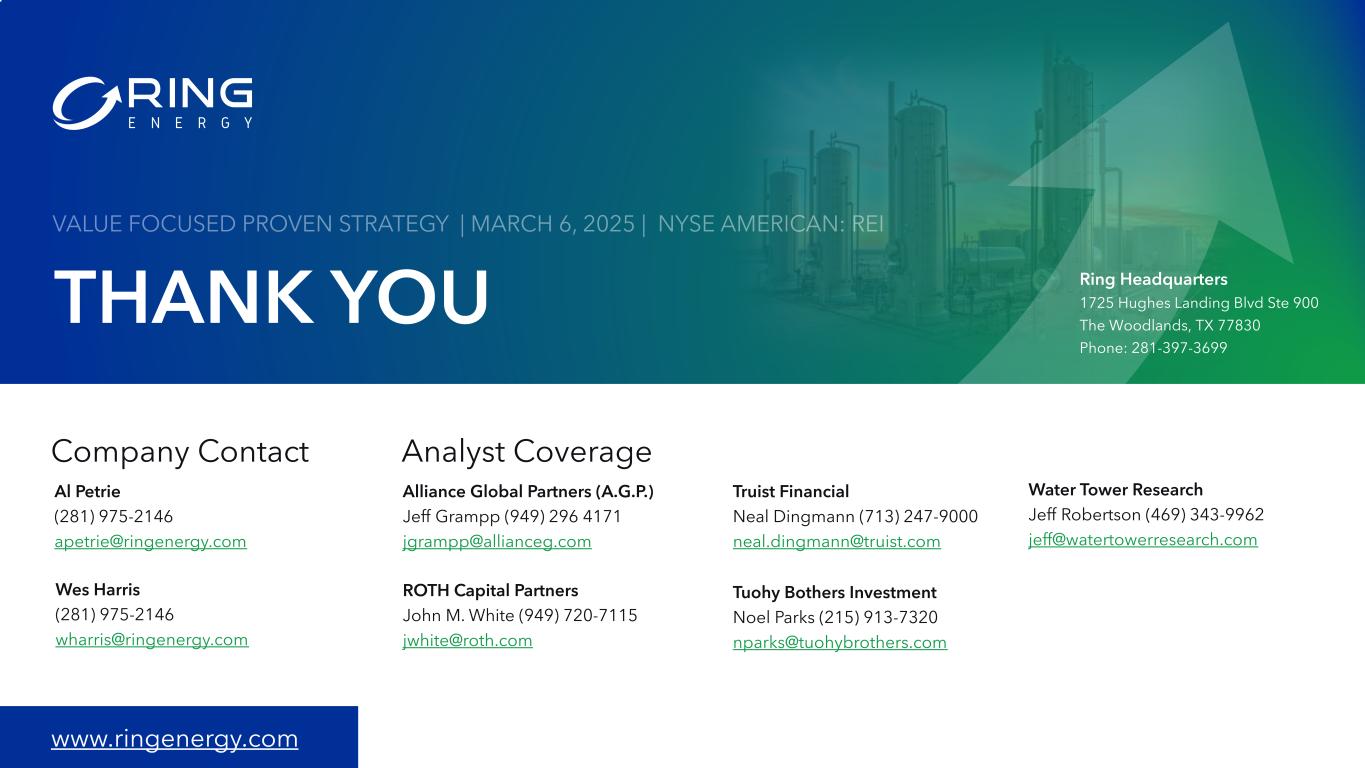 RING
ENERGY

VALUE FOCUSED PROVEN STRATEGY | MARCH 6, 2025 | NYSE AMERICAN: REI

THANK YOU

Ring Headquarters
1725 Hughes Landing Blvd Ste 900
The Woodlands, TX 77830
Phone: 281-397-3699

Company Contact

Al Petrie
(281) 975-2146
apetrie@ringenergy.com

Wes Harris
(281) 975-2146
wharris@ringenergy.com

Analyst Coverage

Alliance Global Partners (A.G.P.)
Jeff Grampp (949) 296 4171
jgrampp@allianceg.com

ROTH Capital Partners
John M. White (949) 720-7115
jwhite@roth.com

Truist Financial
Neal Dingmann (713) 247-9000
neal.dingmann@truist.com

Tuohy Bothers Investment
Noel Parks (215) 913-7320
nparks@tuohybrothers.com

Water Tower Research
Jeff Robertson (469) 343-9962
jeff@watertowerresearch.com

www.ringenergy.com